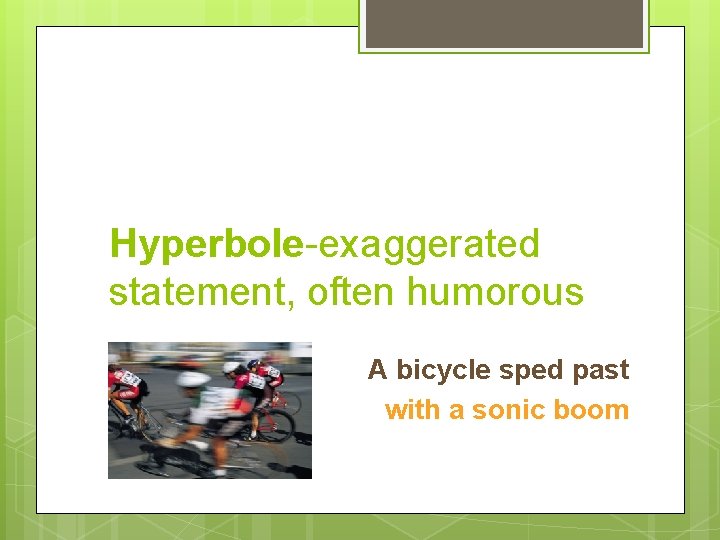 Hyperbole-exaggerated statement, often humorous

A bicycle sped past with a sonic boom